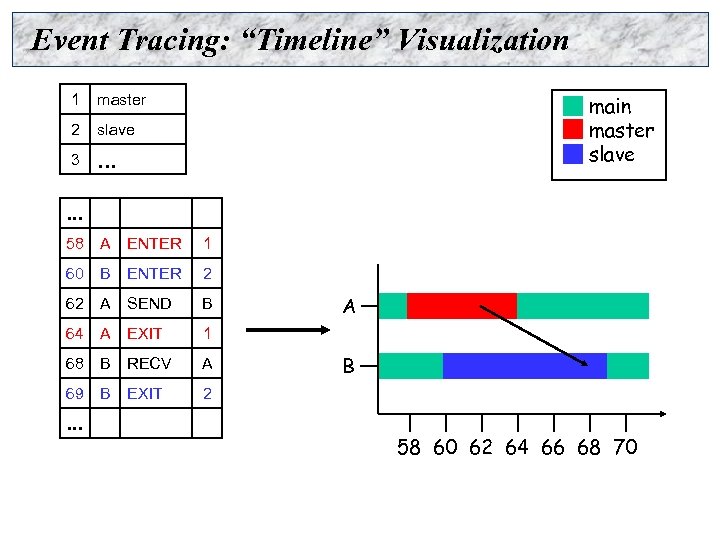 Event Tracing: “Timeline” Visualization

| 1 | master |
|---|---|
| 2 | slave |
| 3 | ... |

main
master
slave

| ... | | | |
|---|---|---|---|
| 58 | A | ENTER | 1 |
| 60 | B | ENTER | 2 |
| 62 | A | SEND | B |
| 64 | A | EXIT | 1 |
| 68 | B | RECV | A |
| 69 | B | EXIT | 2 |
| ... | | | |

A
B
58 60 62 64 66 68 70